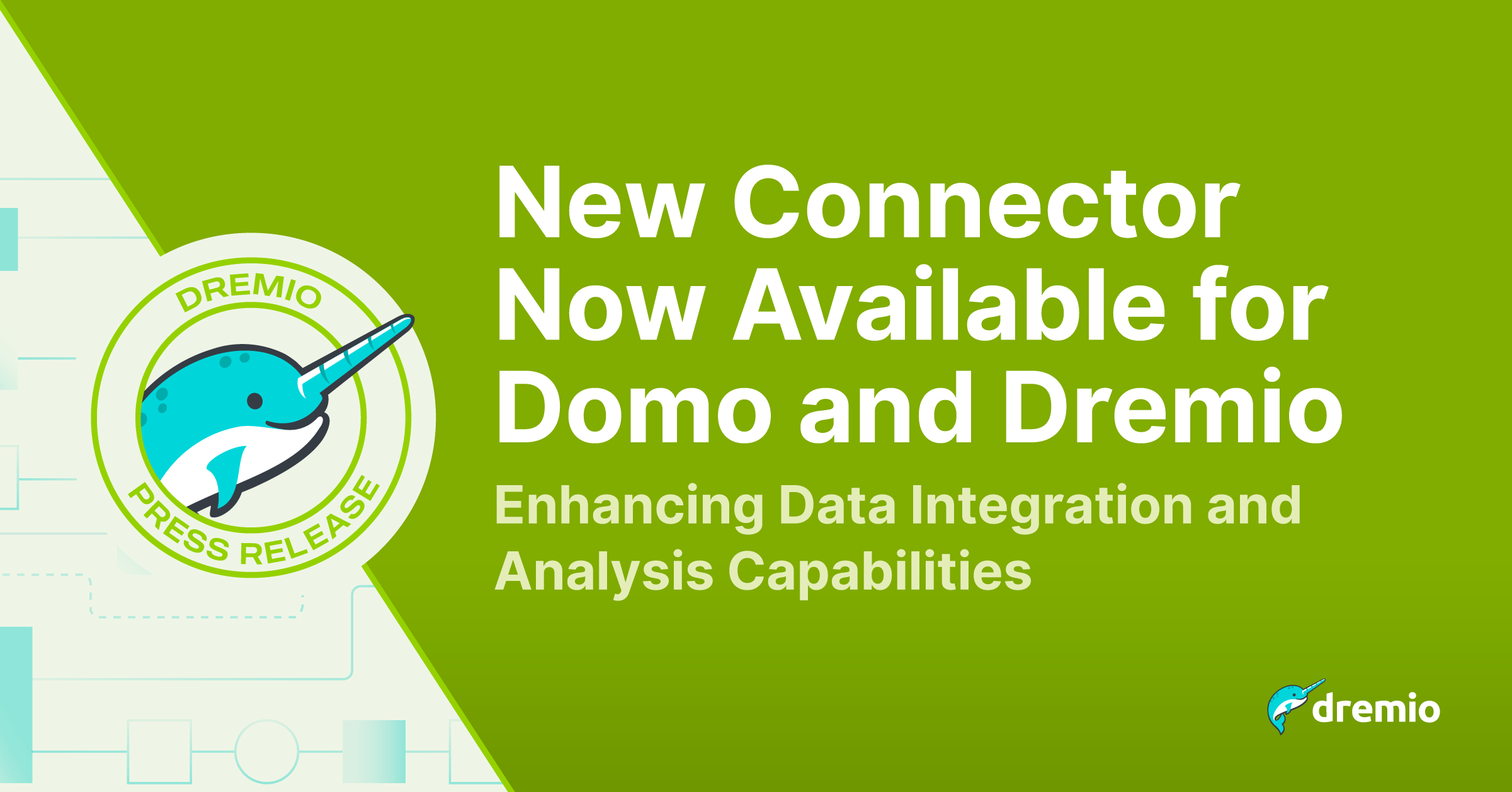 DREMIO
PRESS RELEASE

New Connector Now Available for Domo and Dremio

Enhancing Data Integration and Analysis Capabilities

dremio